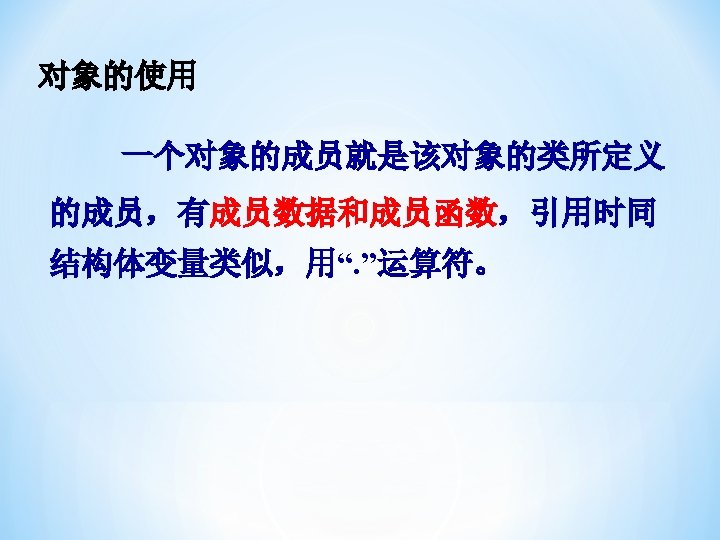 对象的使用

一个对象的成员就是该对象的类所定义的成员，有成员数据和成员函数，引用时同结构体变量类似，用“.”运算符。